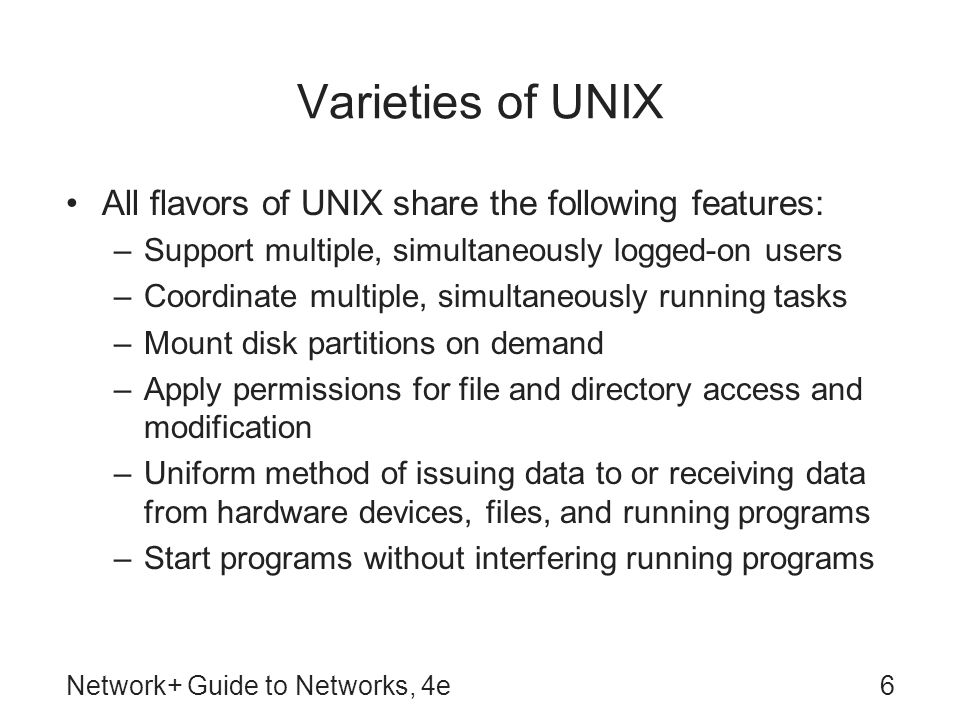 Varieties of UNIX

• All flavors of UNIX share the following features:
– Support multiple, simultaneously logged-on users
– Coordinate multiple, simultaneously running tasks
– Mount disk partitions on demand
– Apply permissions for file and directory access and modification
– Uniform method of issuing data to or receiving data from hardware devices, files, and running programs
– Start programs without interfering running programs

Network+ Guide to Networks, 4e

6